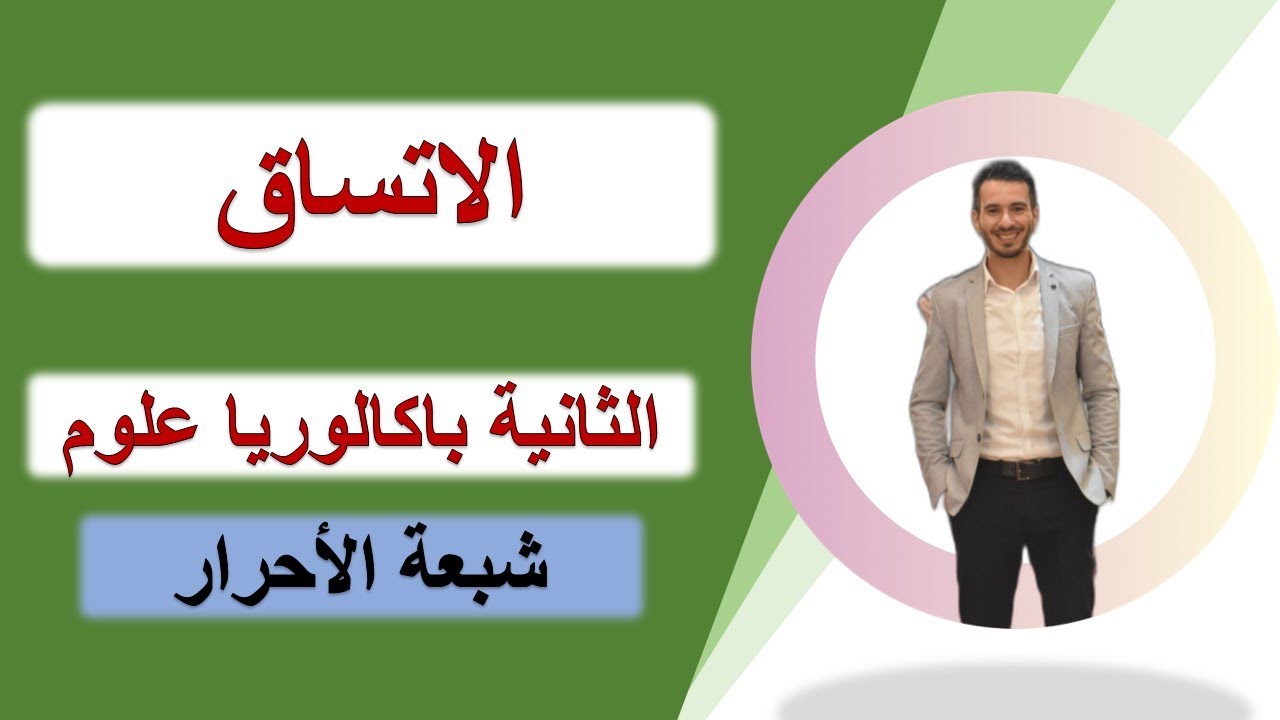 الاتساق

الثانية باكالوريا علوم

شبعة الأحرار